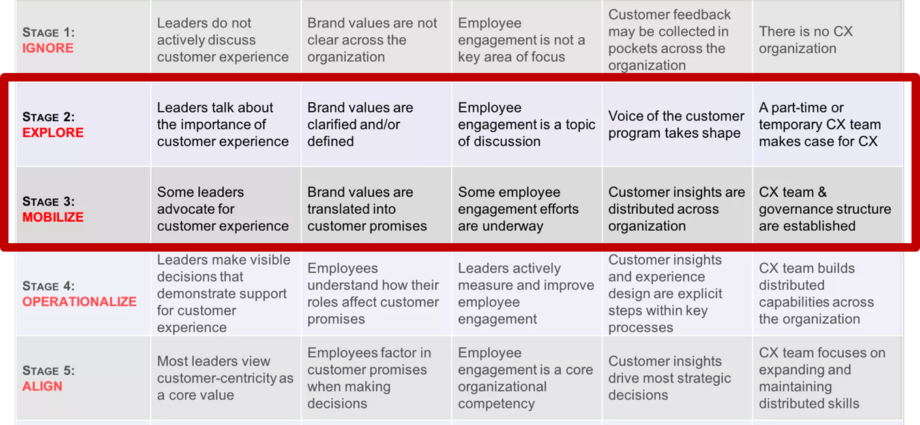 | | | | | | |
|---|---|---|---|---|---|
| STAGE 1: IGNORE | Leaders do not actively discuss customer experience | Brand values are not clear across the organization | Employee engagement is not a key area of focus | Customer feedback may be collected in pockets across the organization | There is no CX organization |
| STAGE 2: EXPLORE | Leaders talk about the importance of customer experience | Brand values are clarified and/or defined | Employee engagement is a topic of discussion | Voice of the customer program takes shape | A part-time or temporary CX team makes case for CX |
| STAGE 3: MOBILIZE | Some leaders advocate for customer experience | Brand values are translated into customer promises | Some employee engagement efforts are underway | Customer insights are distributed across organization | CX team & governance structure are established |
| STAGE 4: OPERATIONALIZE | Leaders make visible decisions that demonstrate support for customer experience | Employees understand how their roles affect customer promises | Leaders actively measure and improve employee engagement | Customer insights and experience design are explicit steps within key processes | CX team builds distributed capabilities across the organization |
| STAGE 5: ALIGN | Most leaders view customer-centricity as a core value | Employees factor in customer promises when making decisions | Employee engagement is a core organizational competency | Customer insights drive most strategic decisions | CX team focuses on expanding and maintaining distributed skills |